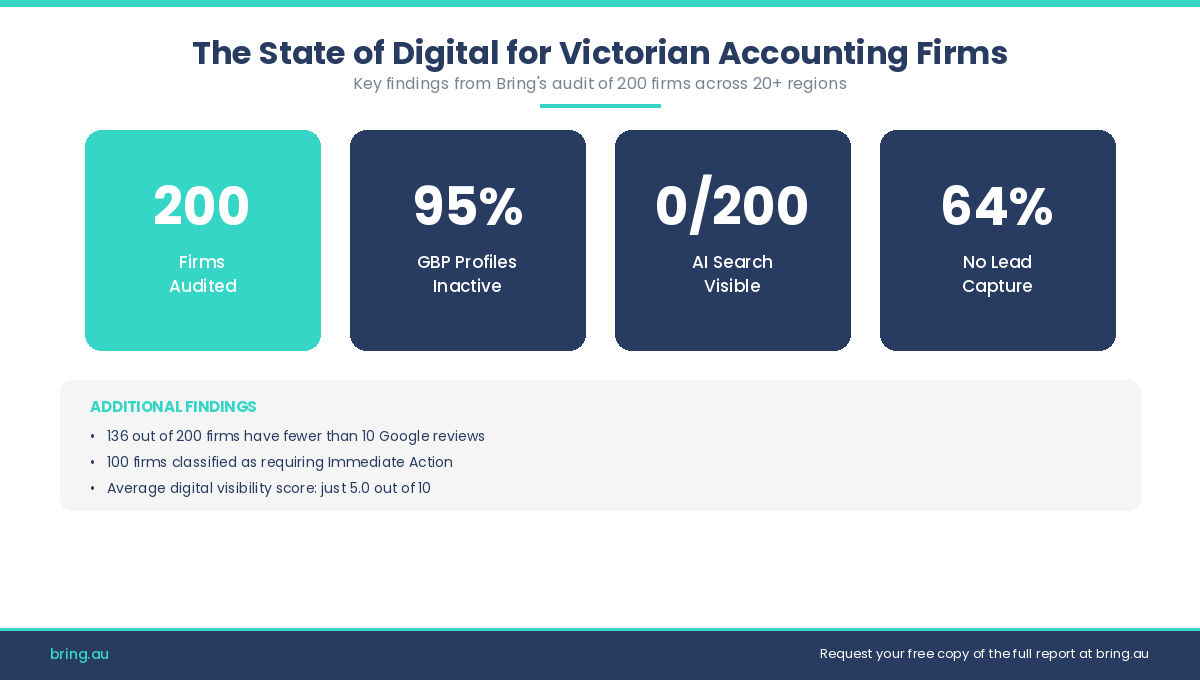 The State of Digital for Victorian Accounting Firms

Key findings from Bring's audit of 200 firms across 20+ regions

200
Firms Audited

95%
GBP Profiles Inactive

0/200
AI Search Visible

64%
No Lead Capture

ADDITIONAL FINDINGS

• 136 out of 200 firms have fewer than 10 Google reviews
• 100 firms classified as requiring Immediate Action
• Average digital visibility score: just 5.0 out of 10

bring.au

Request your free copy of the full report at bring.au